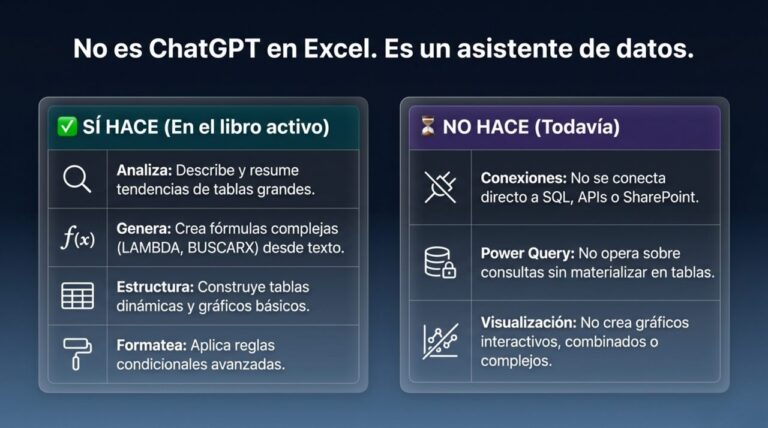 No es ChatGPT en Excel. Es un asistente de datos.

✅ SÍ HACE (En el libro activo)

**Analiza:** Describe y resume tendencias de tablas grandes.

$f(x)$ **Genera:** Crea fórmulas complejas (LAMBDA, BUSCARX) desde texto.

**Estructura:** Construye tablas dinámicas y gráficos básicos.

**Formatea:** Aplica reglas condicionales avanzadas.

⏳ NO HACE (Todavía)

**Conexiones:** No se conecta directo a SQL, APIs o SharePoint.

**Power Query:** No opera sobre consultas sin materializar en tablas.

**Visualización:** No crea gráficos interactivos, combinados o complejos.